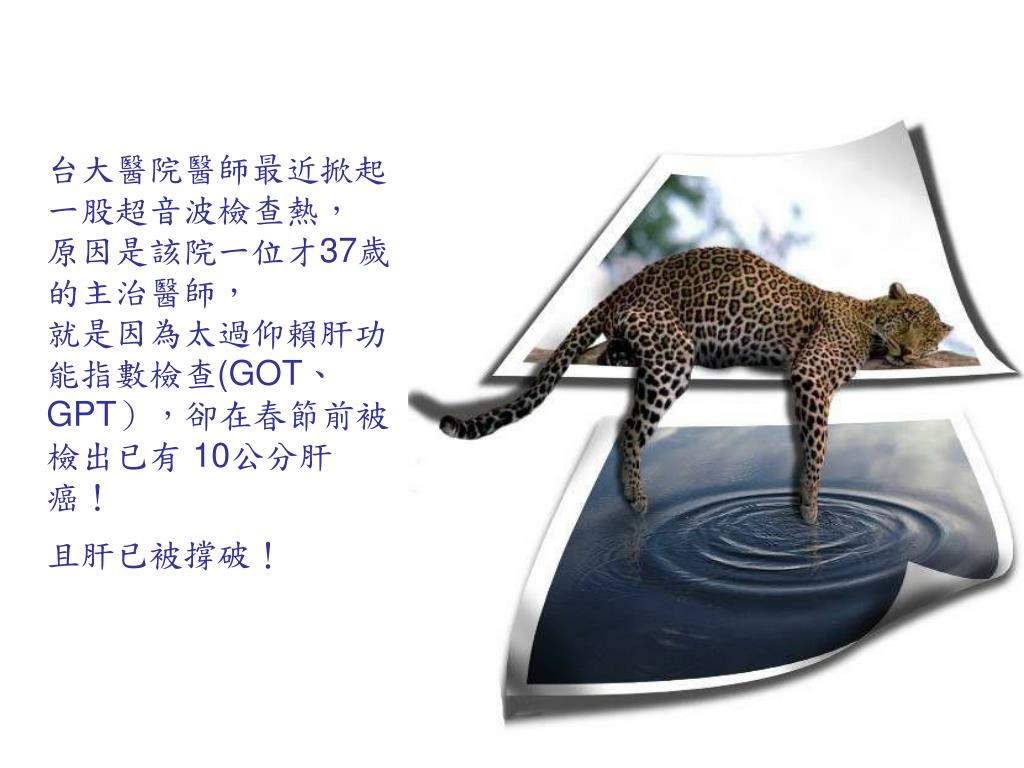 台大醫院醫師最近掀起一股超音波檢查熱，
原因是該院一位才37歲的主治醫師，
就是因為太過仰賴肝功能指數檢查(GOT、GPT），卻在春節前被檢出已有 10公分肝癌！

且肝已被撐破！